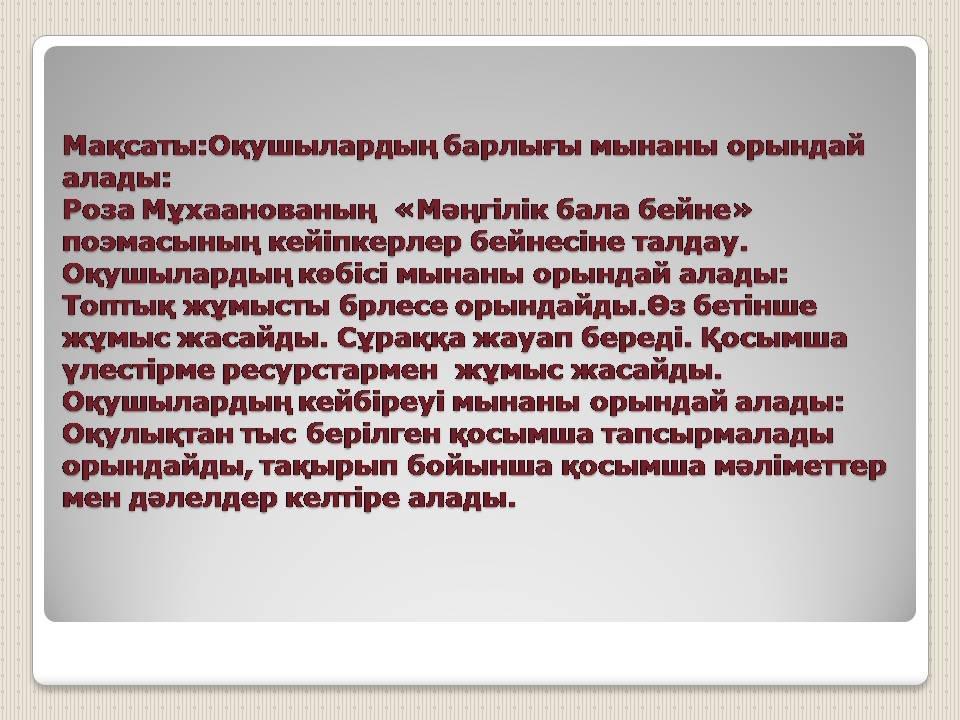 Мақсаты:Оқушылардың барлығы мынаны орындай алады:
Роза Мұхаанованың «Мәңгілік бала бейне» поэмасының кейіпкерлер бейнесіне талдау.
Оқушылардың көбісі мынаны орындай алады:
Топтық жұмысты брлесе орындайды.Өз бетінше жұмыс жасайды. Сұраққа жауап береді. Қосымша үлестірме ресурстармен жұмыс жасайды.
Оқушылардың кейбіреуі мынаны орындай алады:
Оқулықтан тыс берілген қосымша тапсырмалады орындайды, тақырып бойынша қосымша мәліметтер мен дәлелдер келтіре алады.